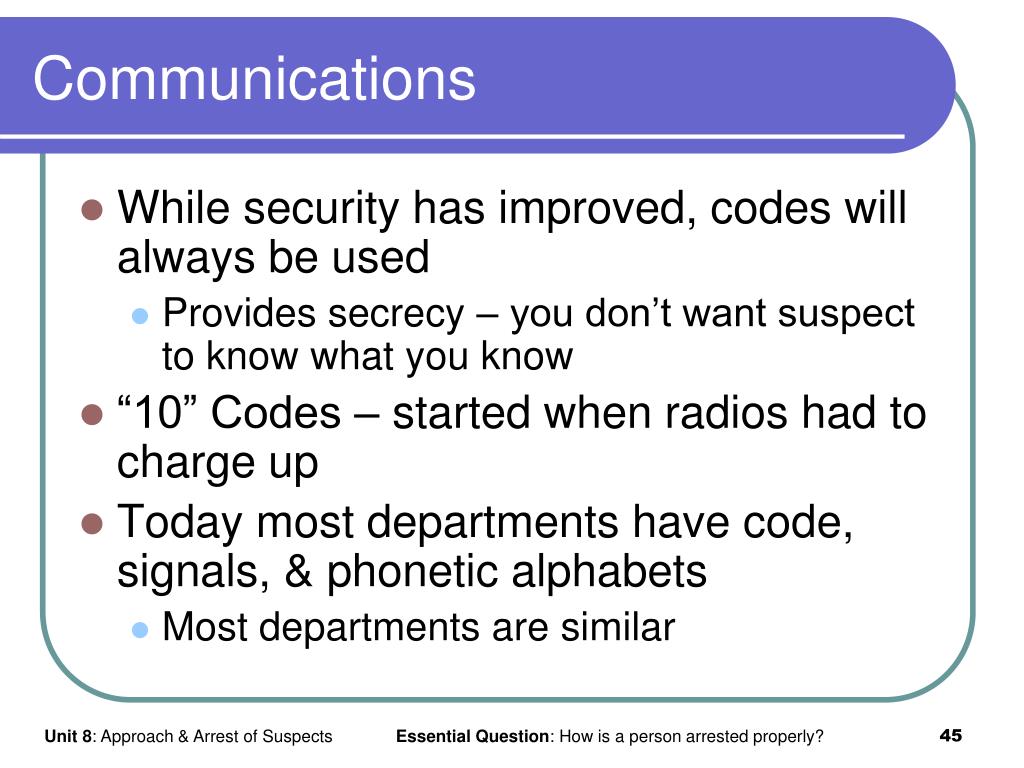 Communications

While security has improved, codes will always be used

Provides secrecy – you don’t want suspect to know what you know

“10” Codes – started when radios had to charge up

Today most departments have code, signals, & phonetic alphabets

Most departments are similar

Unit 8: Approach & Arrest of Suspects

Essential Question: How is a person arrested properly?

45